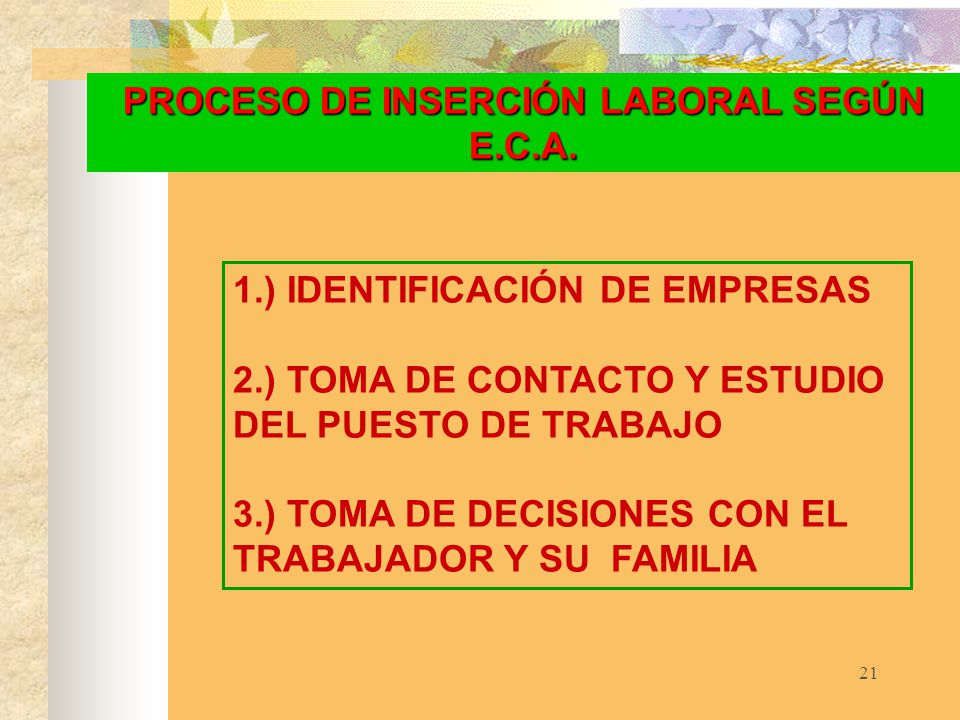 PROCESO DE INSERCIÓN LABORAL SEGÚN E.C.A.

1.) IDENTIFICACIÓN DE EMPRESAS

2.) TOMA DE CONTACTO Y ESTUDIO DEL PUESTO DE TRABAJO

3.) TOMA DE DECISIONES CON EL TRABAJADOR Y SU FAMILIA

21